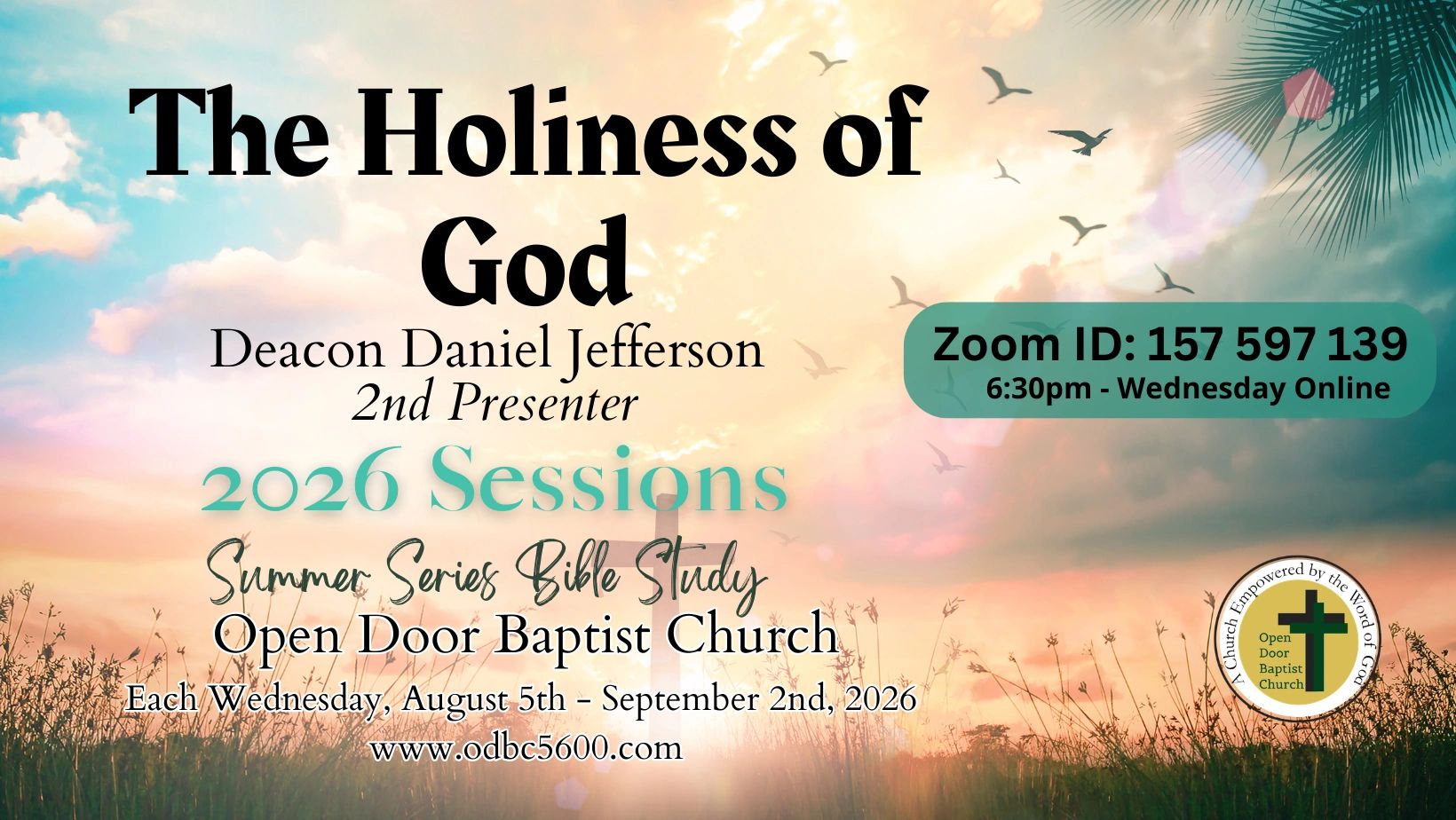 The Holiness of God

Deacon Daniel Jefferson
2nd Presenter

2026 Sessions

Summer Series Bible Study

Open Door Baptist Church

Each Wednesday, August 5th - September 2nd, 2026

www.odbc5600.com

Zoom ID: 157 597 139
6:30pm - Wednesday Online

A Church Empowered by the Word of God
Open Door Baptist Church